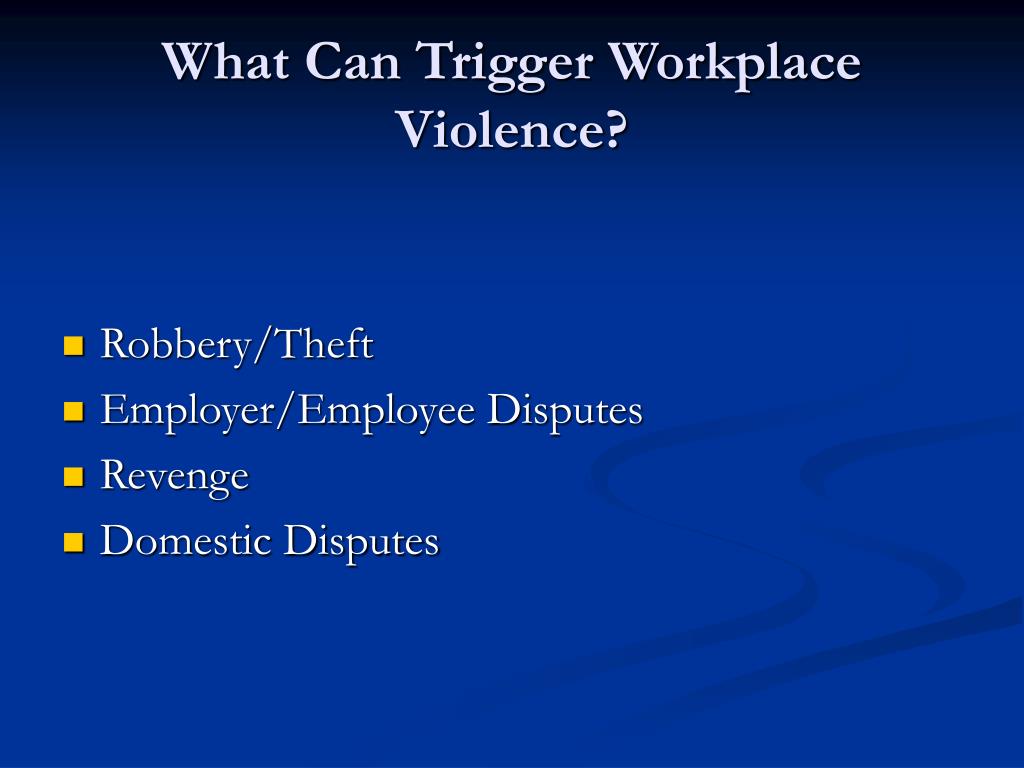 What Can Trigger Workplace Violence?

- Robbery/Theft
- Employer/Employee Disputes
- Revenge
- Domestic Disputes